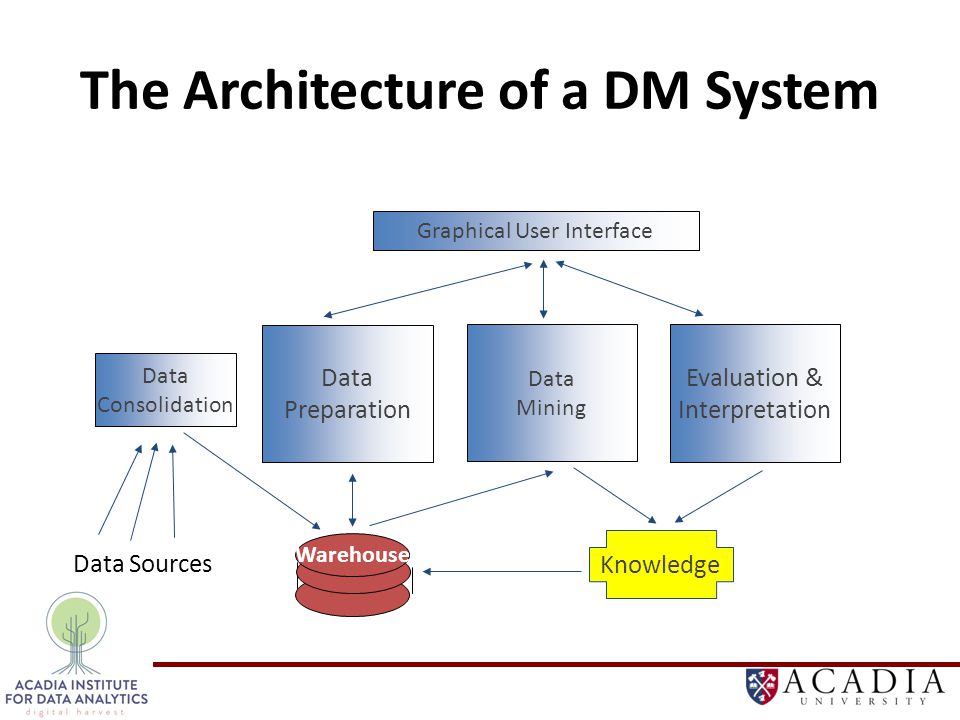 The Architecture of a DM System

Graphical User Interface

Data Consolidation

Data Preparation

Data Mining

Evaluation & Interpretation

Data Sources

Warehouse

Knowledge

ACADIA INSTITUTE FOR DATA ANALYTICS
digital harvest

ACADIA UNIVERSITY